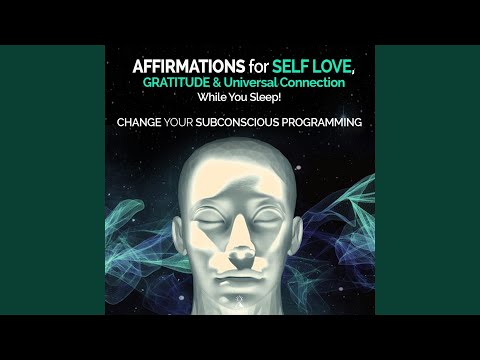 AFFIRMATIONS for SELF LOVE,
GRATITUDE & Universal Connection
While You Sleep!

CHANGE YOUR SUBCONSCIOUS PROGRAMMING